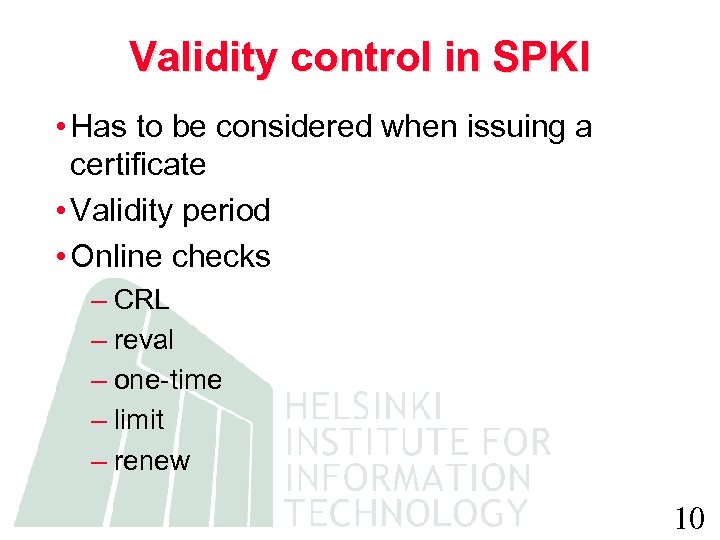 Validity control in SPKI

• Has to be considered when issuing a certificate
• Validity period
• Online checks
– CRL
– reval
– one-time
– limit
– renew

HELSINKI
INSTITUTE FOR
INFORMATION
TECHNOLOGY

10